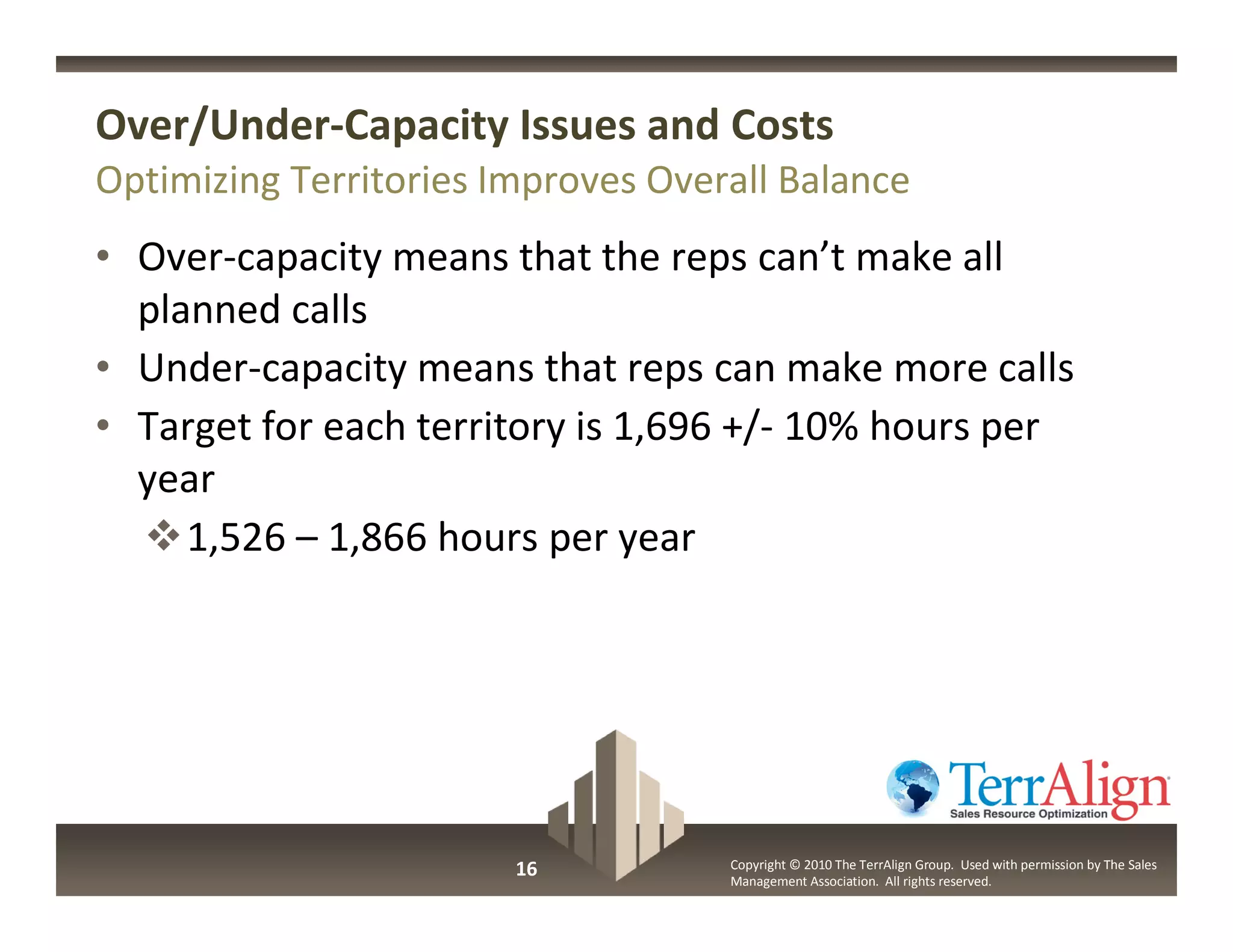 Over/Under-Capacity Issues and Costs
Optimizing Territories Improves Overall Balance

• Over-capacity means that the reps can’t make all planned calls
• Under-capacity means that reps can make more calls
• Target for each territory is 1,696 +/- 10% hours per year
❖ 1,526 – 1,866 hours per year

TerrAlign
Sales Resource Optimization

16

Copyright © 2010 The TerrAlign Group. Used with permission by The Sales Management Association. All rights reserved.